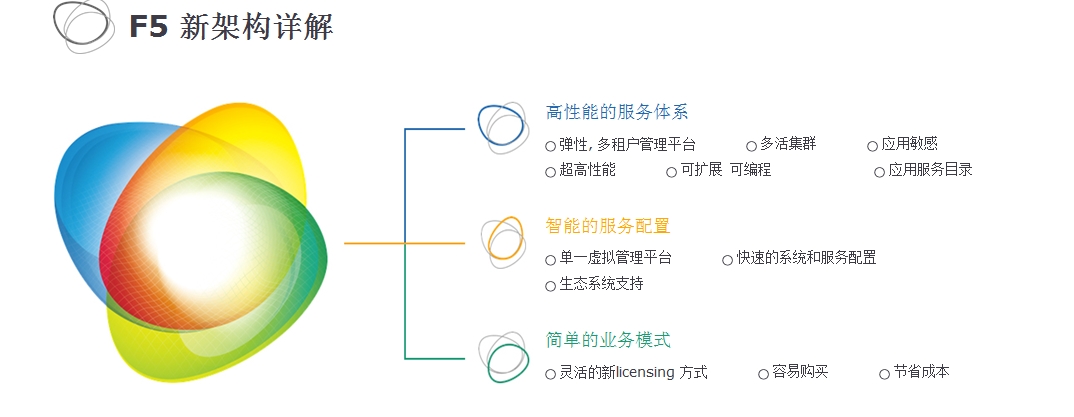 F5 新架构详解

高性能的服务体系
○ 弹性, 多租户管理平台 ○ 多活集群 ○ 应用敏感
○ 超高性能 ○ 可扩展 可编程 ○ 应用服务目录

智能的服务配置
○ 单一虚拟管理平台 ○ 快速的系统和服务配置
○ 生态系统支持

简单的业务模式
○ 灵活的新licensing 方式 ○ 容易购买 ○ 节省成本